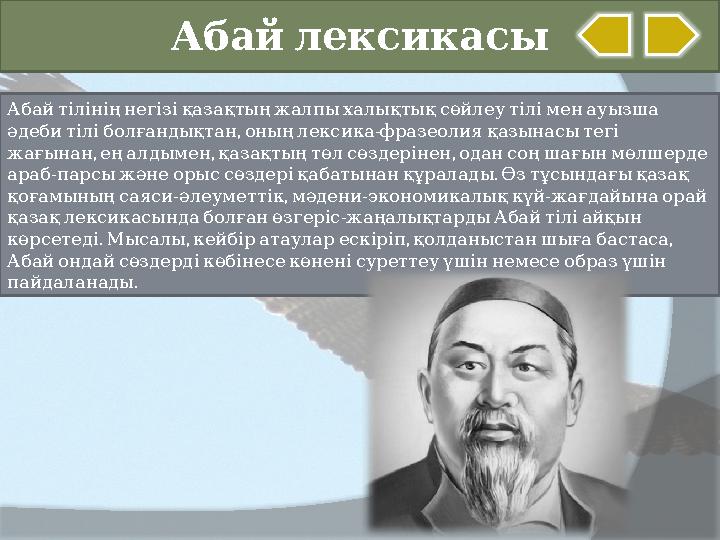 Абай лексикасы

Абай тілінің негізі қазақтың жалпы халықтық сөйлеу тілі мен ауызша әдеби тілі болғандықтан, оның лексика-фразеолия қазынасы тегі жағынан, ең алдымен, қазақтың төл сөздерінен, одан соң шағын мөлшерде араб-парсы және орыс сөздері қабатынан құралады. Өз тұсындағы қазақ қоғамының саяси-әлеуметтік, мәдени-экономикалық күй-жағдайына орай қазақ лексикасында болған өзгеріс-жаңалықтарды Абай тілі айқын көрсетеді. Мысалы, кейбір атаулар ескіріп, қолданыстан шыға бастаса, Абай ондай сөздерді көбінесе көнені суреттеу үшін немесе образ үшін пайдаланады.